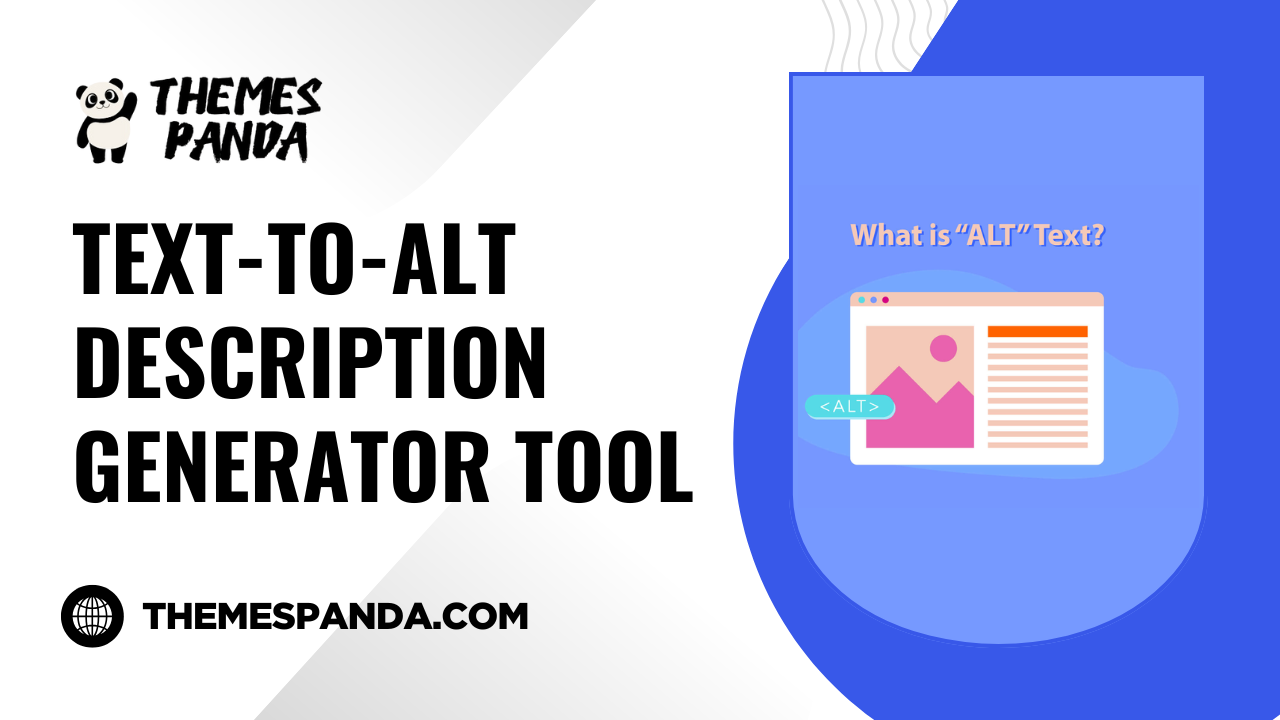 THEMES PANDA

TEXT-TO-ALT DESCRIPTION GENERATOR TOOL

THEMESPANDA.COM

What is “ALT” Text?

<ALT>